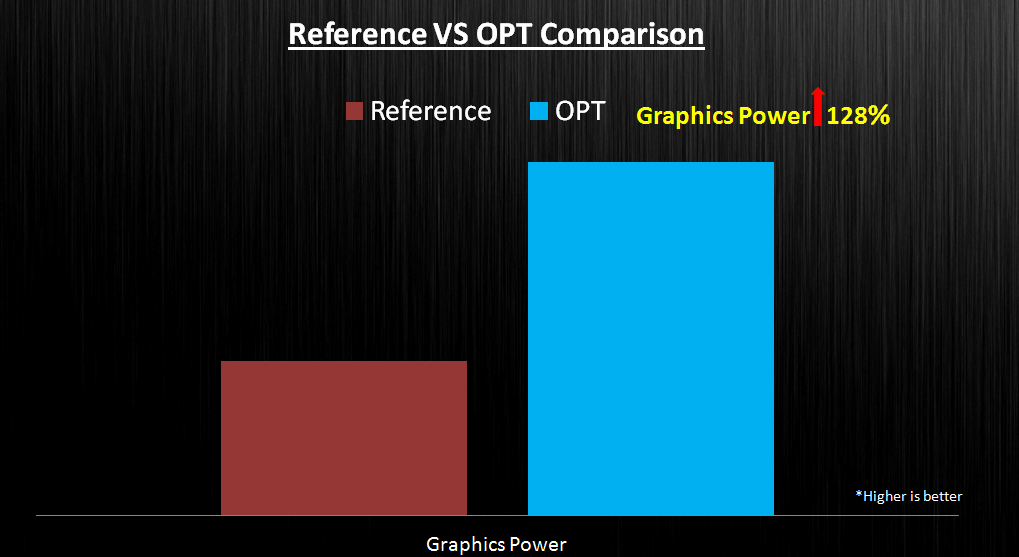 Reference VS OPT Comparison

Reference OPT

Graphics Power 128%

*Higher is better

Graphics Power